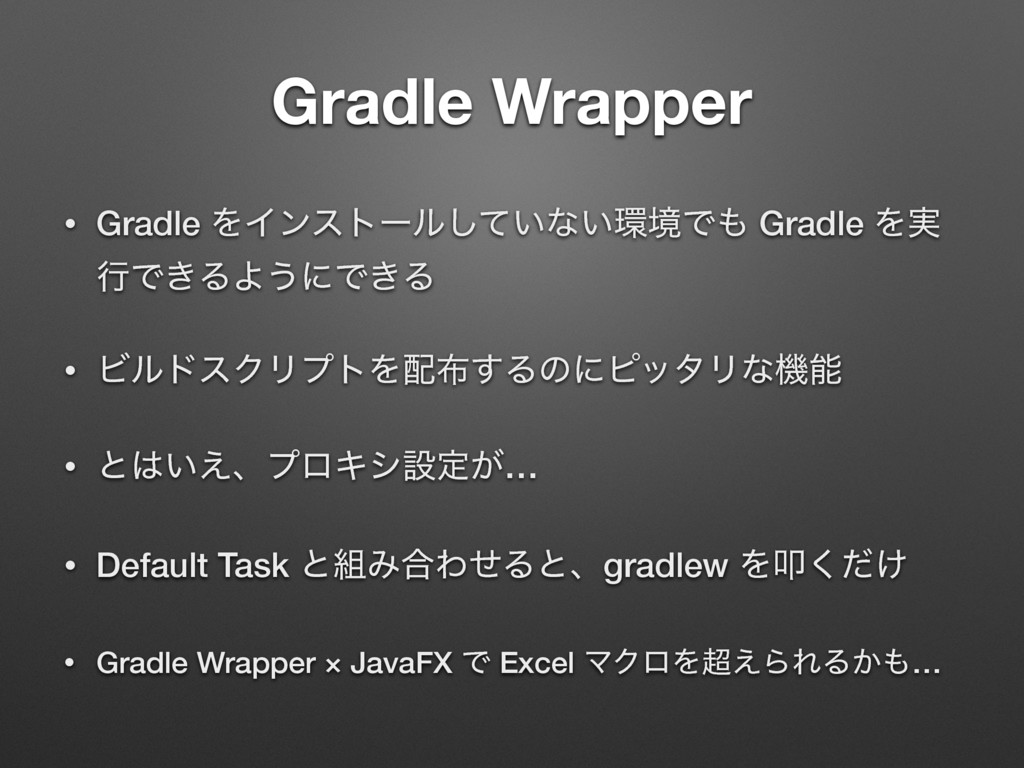 Gradle Wrapper

• Gradle をインストールしていない環境でも Gradle を実行できるようにできる

• ビルドスクリプトを配布するのにピッタリな機能

• とはいえ、プロキシ設定が…

• Default Task と組み合わせると、gradlew を叩くだけ

• Gradle Wrapper × JavaFX で Excel マクロを超えられるかも…